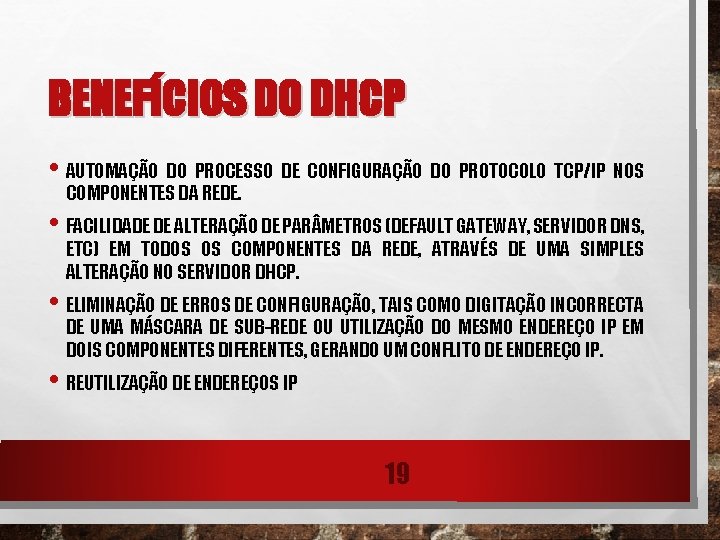 BENEFÍCIOS DO DHCP

• AUTOMAÇÃO DO PROCESSO DE CONFIGURAÇÃO DO PROTOCOLO TCP/IP NOS COMPONENTES DA REDE.

• FACILIDADE DE ALTERAÇÃO DE PARÂMETROS (DEFAULT GATEWAY, SERVIDOR DNS, ETC) EM TODOS OS COMPONENTES DA REDE, ATRAVÉS DE UMA SIMPLES ALTERAÇÃO NO SERVIDOR DHCP.

• ELIMINAÇÃO DE ERROS DE CONFIGURAÇÃO, TAIS COMO DIGITAÇÃO INCORRECTA DE UMA MÁSCARA DE SUB-REDE OU UTILIZAÇÃO DO MESMO ENDEREÇO IP EM DOIS COMPONENTES DIFERENTES, GERANDO UM CONFLITO DE ENDEREÇO IP.

• REUTILIZAÇÃO DE ENDEREÇOS IP

19